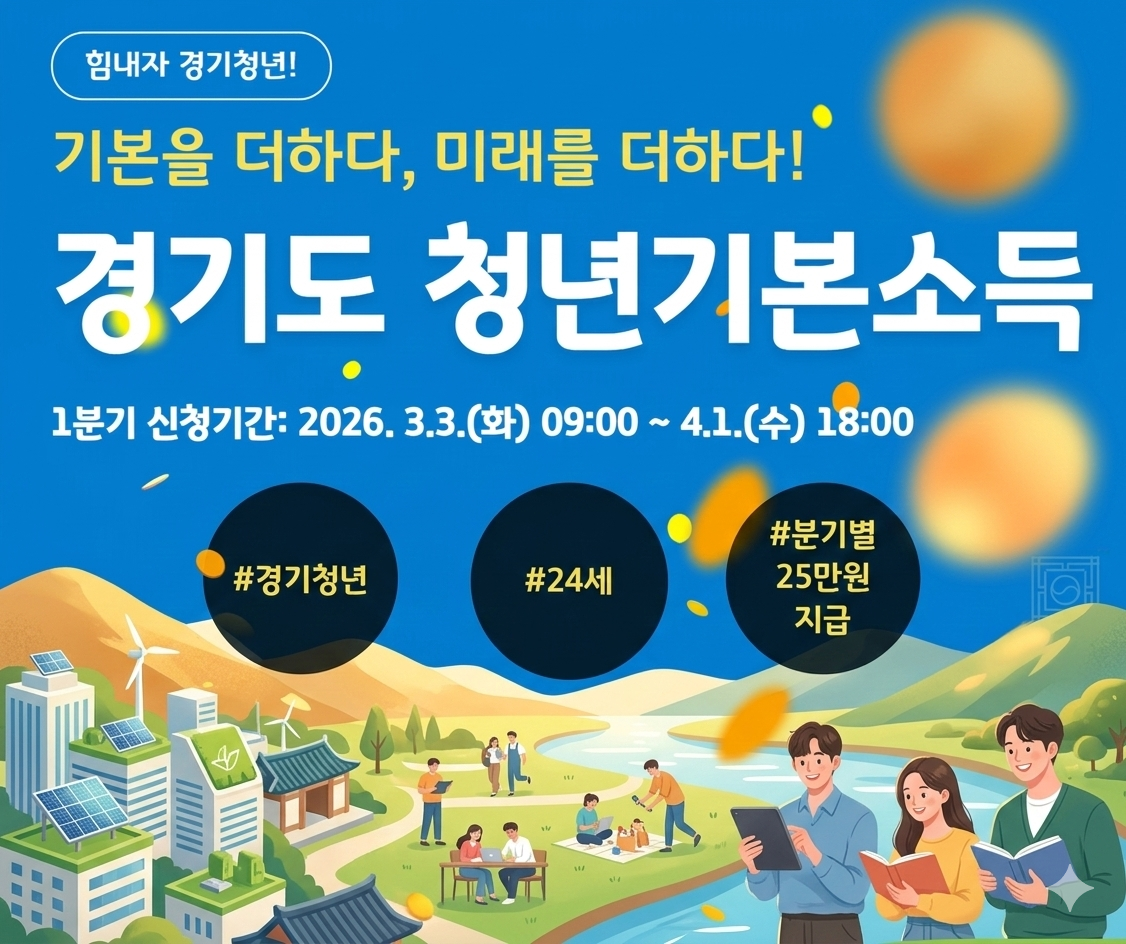 힘내자 경기청년!

기본을 더하다, 미래를 더하다!

경기도 청년기본소득

1분기 신청기간: 2026. 3.3.(화) 09:00 ~ 4.1.(수) 18:00

#경기청년

#24세

#분기별 25만원 지급